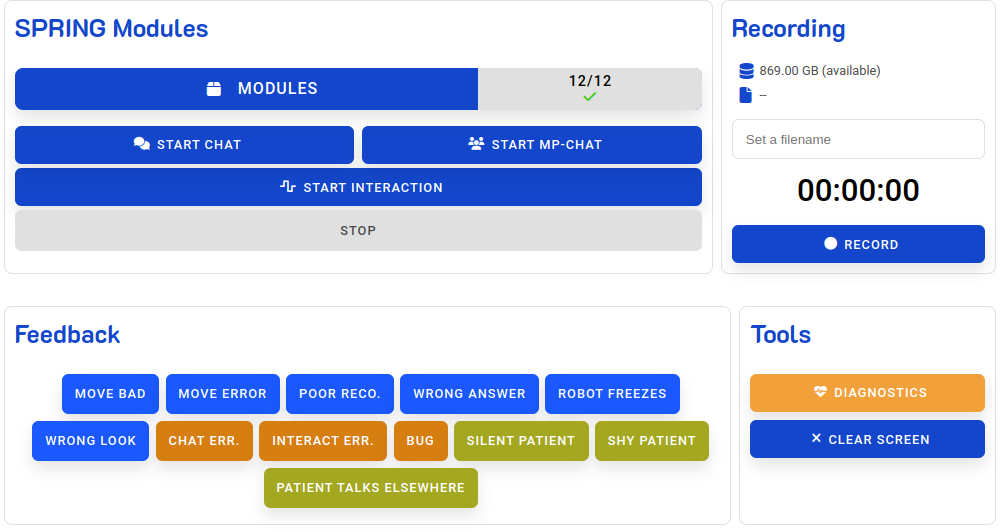 SPRING Modules

MODULES

12/12

START CHAT

START MP-CHAT

START INTERACTION

STOP

Recording

869.00 GB (available)

--

Set a filename

00:00:00

RECORD

Feedback

MOVE BAD

MOVE ERROR

POOR RECO.

WRONG ANSWER

ROBOT FREEZES

WRONG LOOK

CHAT ERR.

INTERACT ERR.

BUG

SILENT PATIENT

SHY PATIENT

PATIENT TALKS ELSEWHERE

Tools

DIAGNOSTICS

CLEAR SCREEN